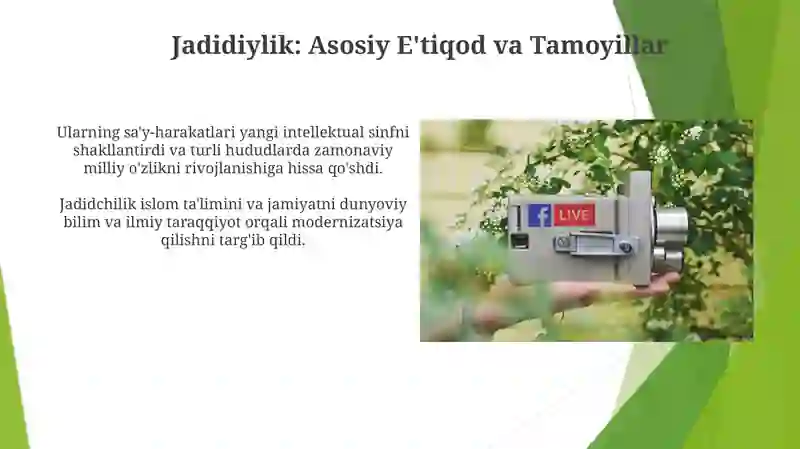 Jadidiylik: Asosiy E'tiqod va Tamoyillar

Ularning sa'y-harakatlari yangi intellektual sinfni shakllantirdi va turli hududlarda zamonaviy milliy o'zlikni rivojlanishiga hissa qo'shdi.

Jadidchilik islom ta'limini va jamiyatni dunyoviy bilim va ilmiy taraqqiyot orqali modernizatsiya qilishni targ'ib qildi.

f LIVE